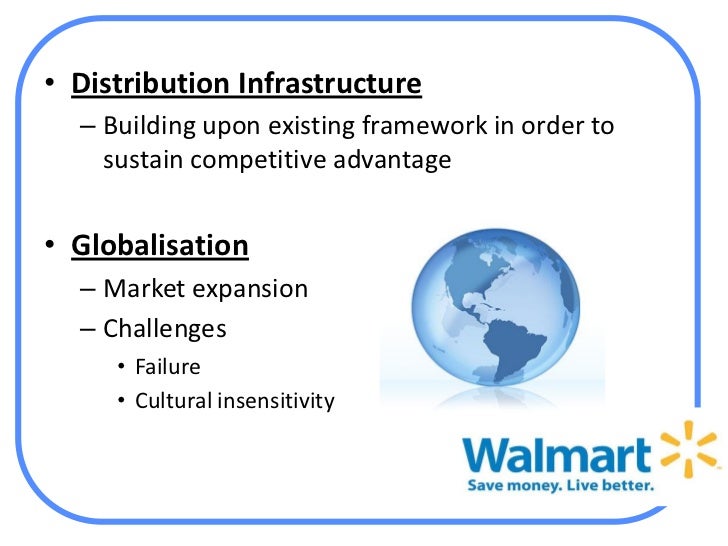 • Distribution Infrastructure
– Building upon existing framework in order to sustain competitive advantage

• Globalisation
– Market expansion
– Challenges
• Failure
• Cultural insensitivity

Walmart
Save money. Live better.